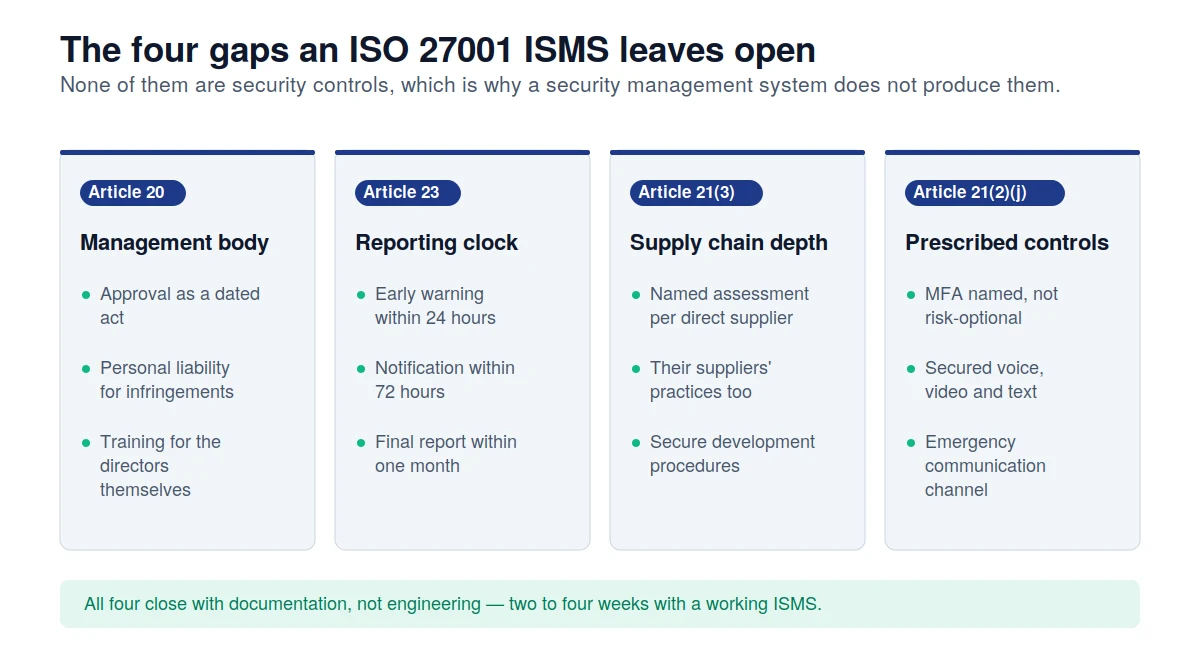 The four gaps an ISO 27001 ISMS leaves open

None of them are security controls, which is why a security management system does not produce them.

Article 20

Management body

- Approval as a dated act
- Personal liability for infringements
- Training for the directors themselves

Article 23

Reporting clock

- Early warning within 24 hours
- Notification within 72 hours
- Final report within one month

Article 21(3)

Supply chain depth

- Named assessment per direct supplier
- Their suppliers' practices too
- Secure development procedures

Article 21(2)(j)

Prescribed controls

- MFA named, not risk-optional
- Secured voice, video and text
- Emergency communication channel

All four close with documentation, not engineering — two to four weeks with a working ISMS.